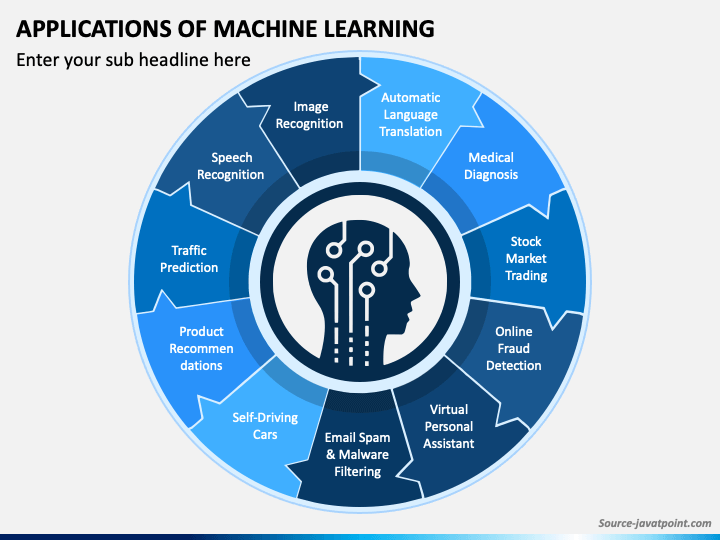 APPLICATIONS OF MACHINE LEARNING

Enter your sub headline here

Image Recognition

Automatic Language Translation

Medical Diagnosis

Stock Market Trading

Online Fraud Detection

Virtual Personal Assistant

Email Spam & Malware Filtering

Self-Driving Cars

Product Recommen dations

Traffic Prediction

Speech Recognition

Source-javatpoint.com